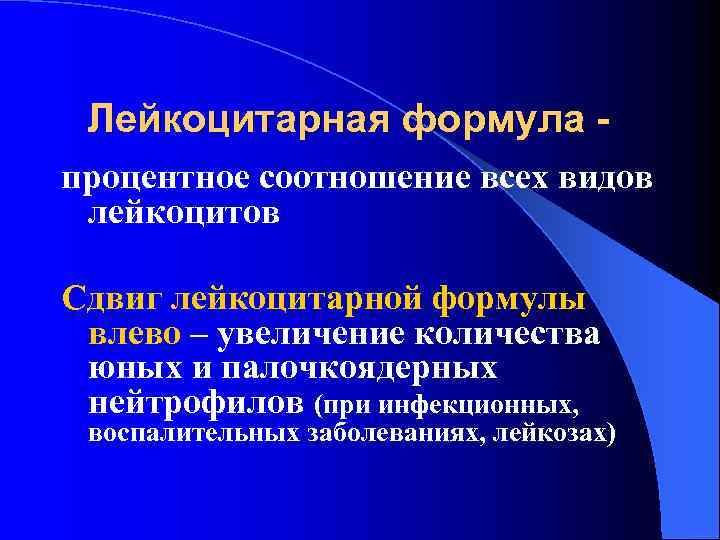 Лейкоцитарная формула -

процентное соотношение всех видов лейкоцитов

Сдвиг лейкоцитарной формулы влево – увеличение количества юных и палочкоядерных нейтрофилов (при инфекционных, воспалительных заболеваниях, лейкозах)